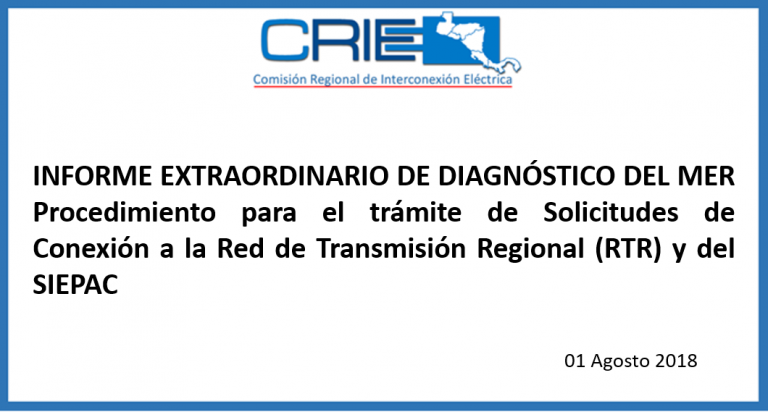 CRIE
Comisión Regional de Interconexión Eléctrica

INFORME EXTRAORDINARIO DE DIAGNÓSTICO DEL MER
Procedimiento para el trámite de Solicitudes de Conexión a la Red de Transmisión Regional (RTR) y del SIEPAC

01 Agosto 2018